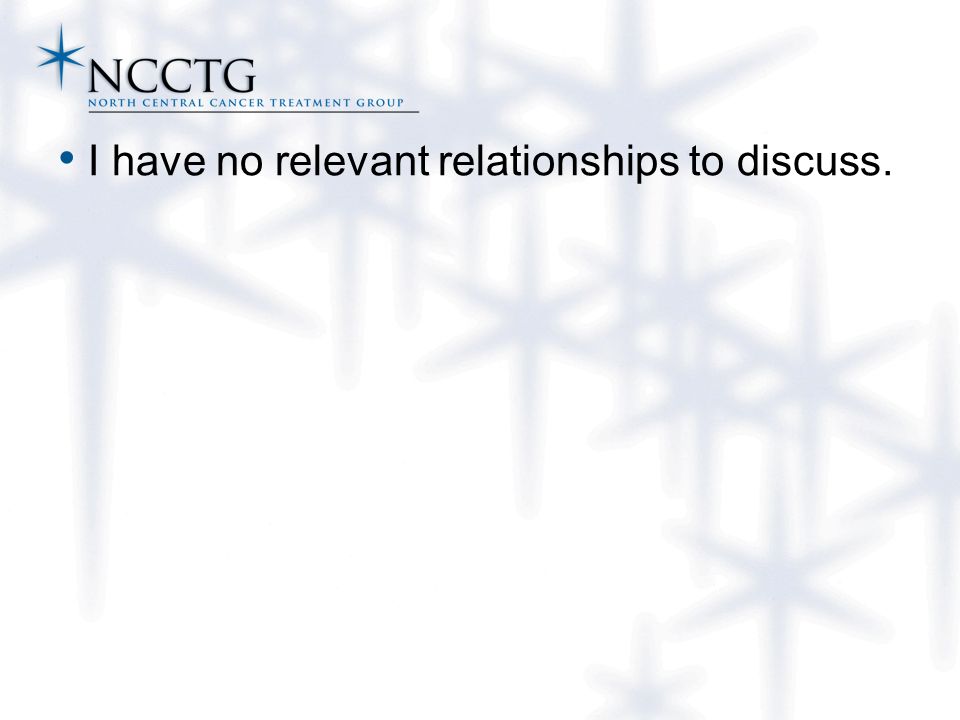 NCCTG
NORTH CENTRAL CANCER TREATMENT GROUP

• I have no relevant relationships to discuss.